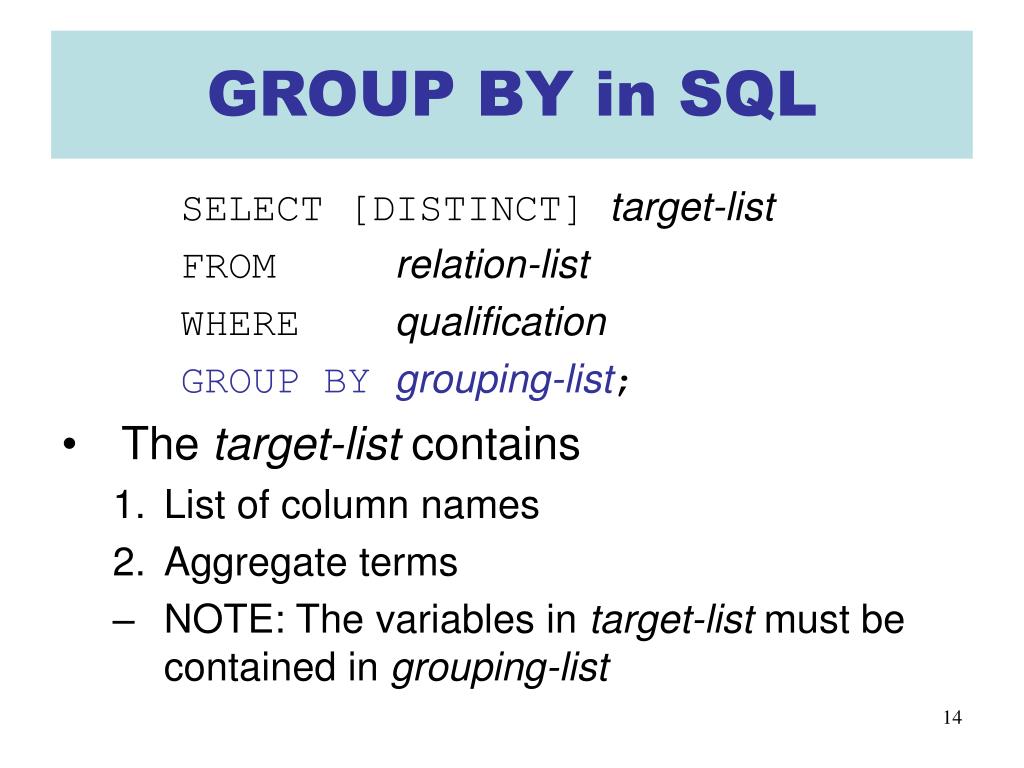 GROUP BY in SQL

SELECT [DISTINCT] target-list
FROM relation-list
WHERE qualification
GROUP BY grouping-list;

• The target-list contains
1. List of column names
2. Aggregate terms
– NOTE: The variables in target-list must be contained in grouping-list

14